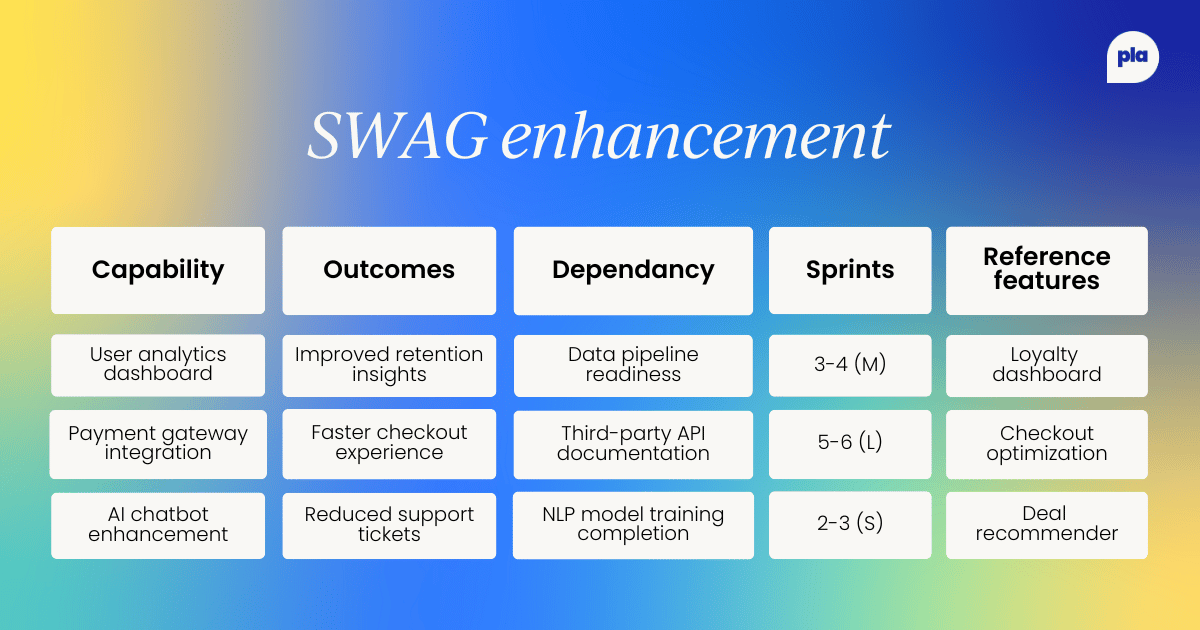 pla

SWAG enhancement

| Capability | Outcomes | Dependancy | Sprints | Reference features |
|---|---|---|---|---|
| User analytics dashboard | Improved retention insights | Data pipeline readiness | 3-4 (M) | Loyalty dashboard |
| Payment gateway integration | Faster checkout experience | Third-party API documentation | 5-6 (L) | Checkout optimization |
| AI chatbot enhancement | Reduced support tickets | NLP model training completion | 2-3 (S) | Deal recommender |